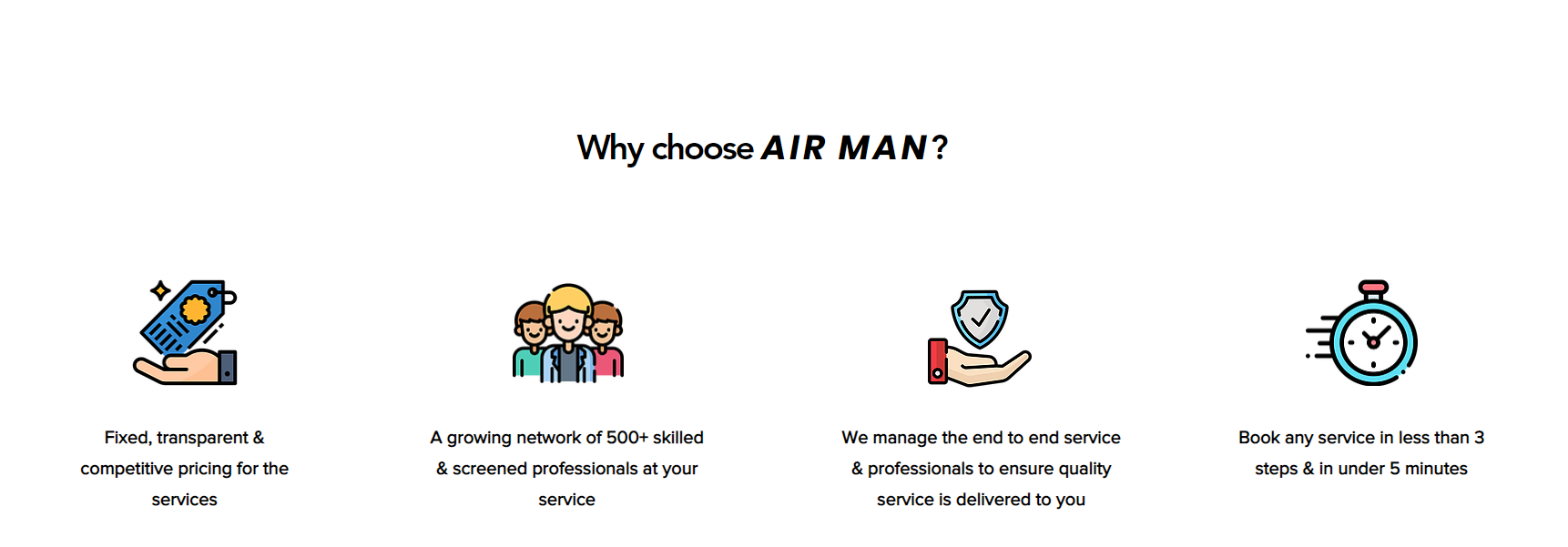 Why choose AIR MAN?

Fixed, transparent & competitive pricing for the services

A growing network of 500+ skilled & screened professionals at your service

We manage the end to end service & professionals to ensure quality service is delivered to you

Book any service in less than 3 steps & in under 5 minutes